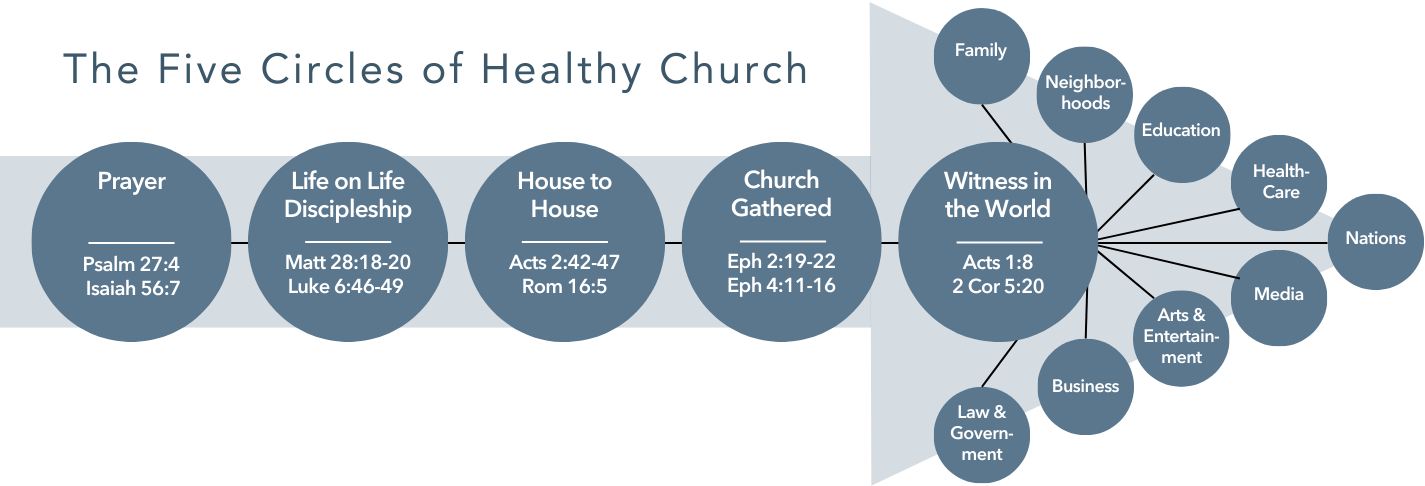 The Five Circles of Healthy Church

Prayer
Psalm 27:4
Isaiah 56:7

Life on Life Discipleship
Matt 28:18-20
Luke 6:46-49

House to House
Acts 2:42-47
Rom 16:5

Church Gathered
Eph 2:19-22
Eph 4:11-16

Witness in the World
Acts 1:8
2 Cor 5:20

Family

Neighborhoods

Education

Health-Care

Nations

Media

Arts & Entertainment

Business

Law & Government